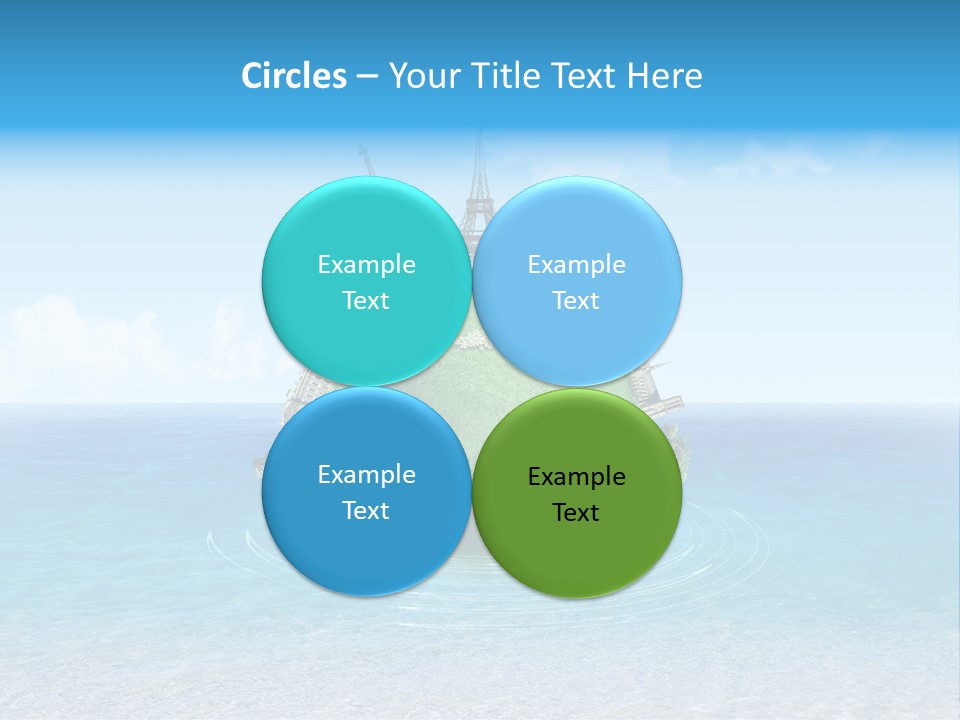 Circles – Your Title Text Here

Example Text

Example Text

Example Text

Example Text